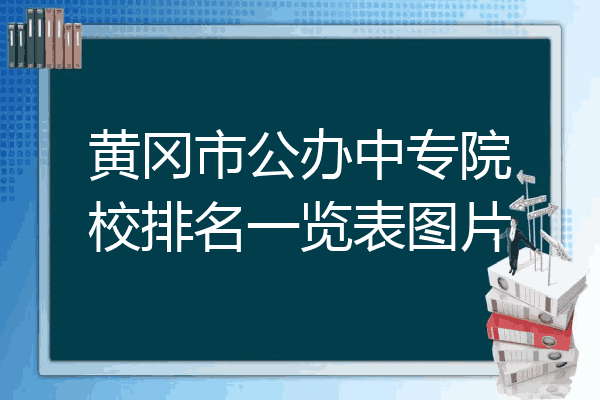 黄冈市公办中专院校排名一览表图片